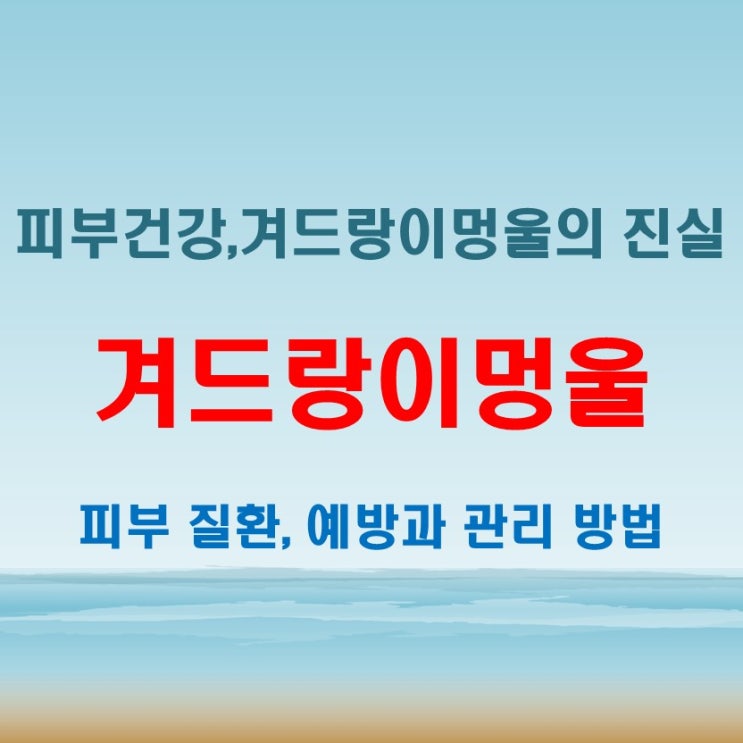 피부건강,겨드랑이멍울의 진실

겨드랑이멍울

피부 질환, 예방과 관리 방법